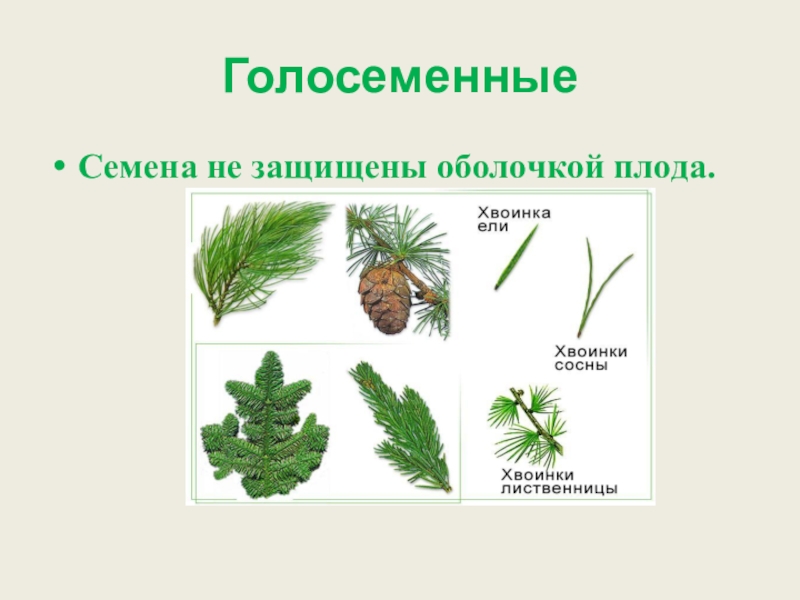 Голосеменные

• Семена не защищены оболочкой плода.

Хвоинка ели

Хвоинки сосны

Хвоинки лиственницы